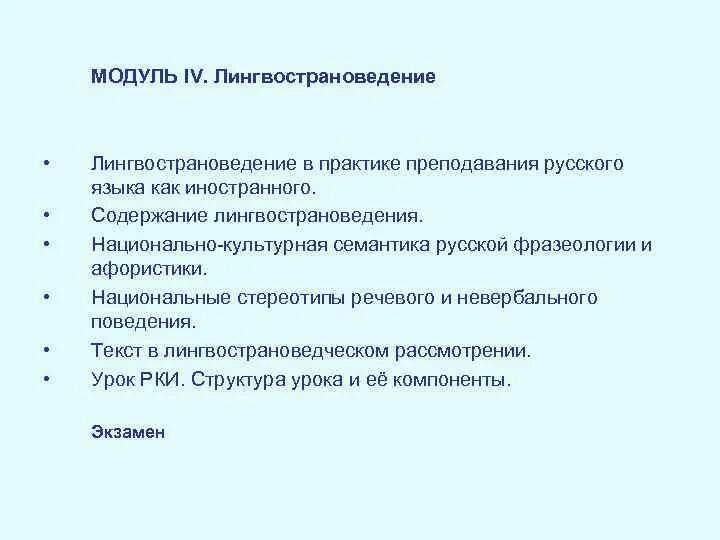 МОДУЛЬ IV. Лингвострановедение

• Лингвострановедение в практике преподавания русского языка как иностранного.
• Содержание лингвострановедения.
• Национально-культурная семантика русской фразеологии и афористики.
• Национальные стереотипы речевого и невербального поведения.
• Текст в лингвострановедческом рассмотрении.
• Урок РКИ. Структура урока и её компоненты.

Экзамен